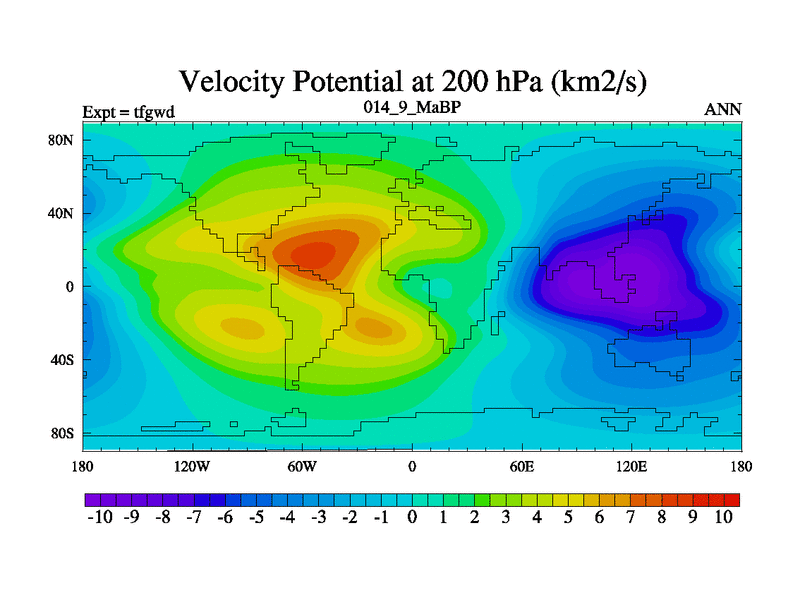 Velocity Potential at 200 hPa (km2/s)

Expt = tfgwd
014_9_MaBP
ANN

80N
40N
0
40S
80S

180
120W
60W
0
60E
120E
180

-10 -9 -8 -7 -6 -5 -4 -3 -2 -1 0 1 2 3 4 5 6 7 8 9 10